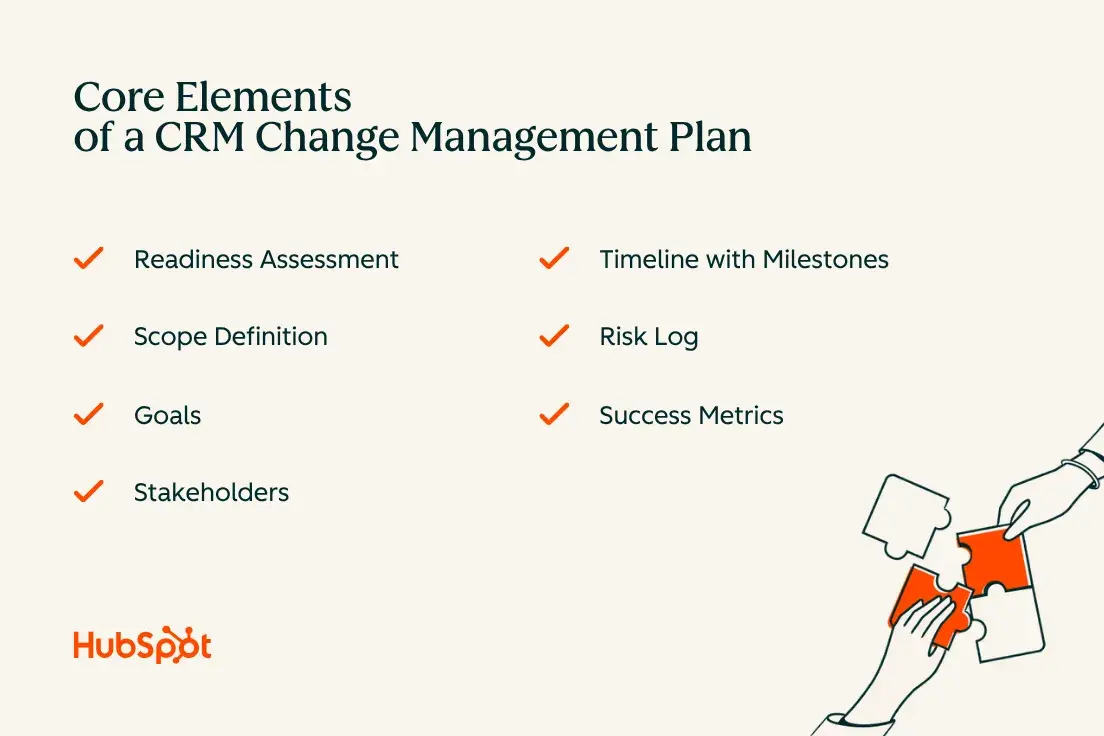 Core Elements
of a CRM Change Management Plan

Readiness Assessment

Scope Definition

Goals

Stakeholders

Timeline with Milestones

Risk Log

Success Metrics

HubSpot